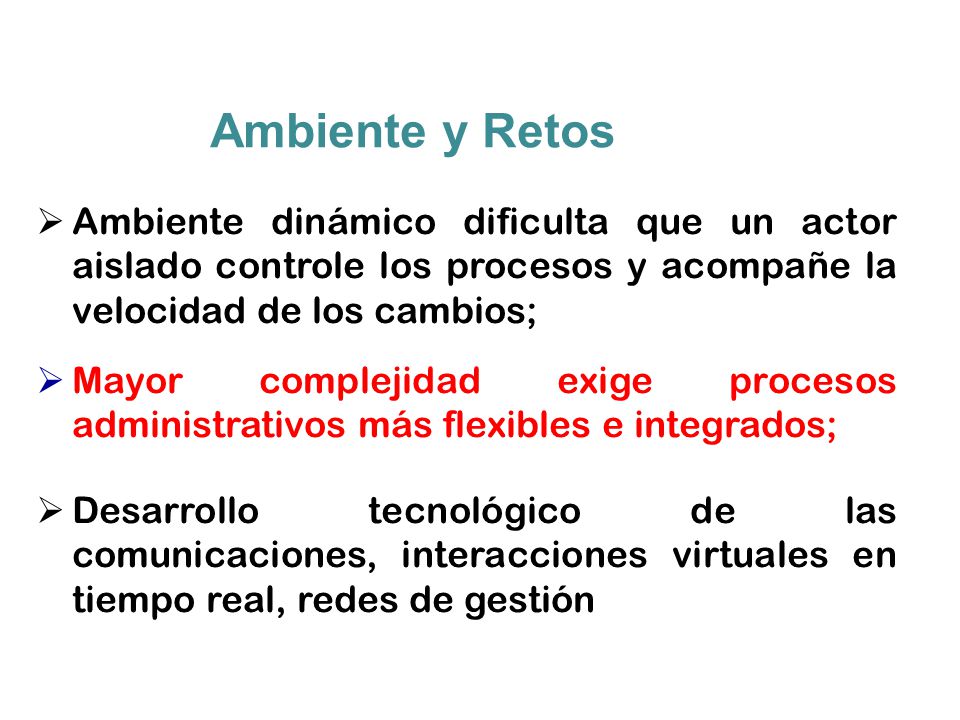 Ambiente y Retos

➢ Ambiente dinámico dificulta que un actor aislado controle los procesos y acompañe la velocidad de los cambios;

➢ Mayor complejidad exige procesos administrativos más flexibles e integrados;

➢ Desarrollo tecnológico de las comunicaciones, interacciones virtuales en tiempo real, redes de gestión